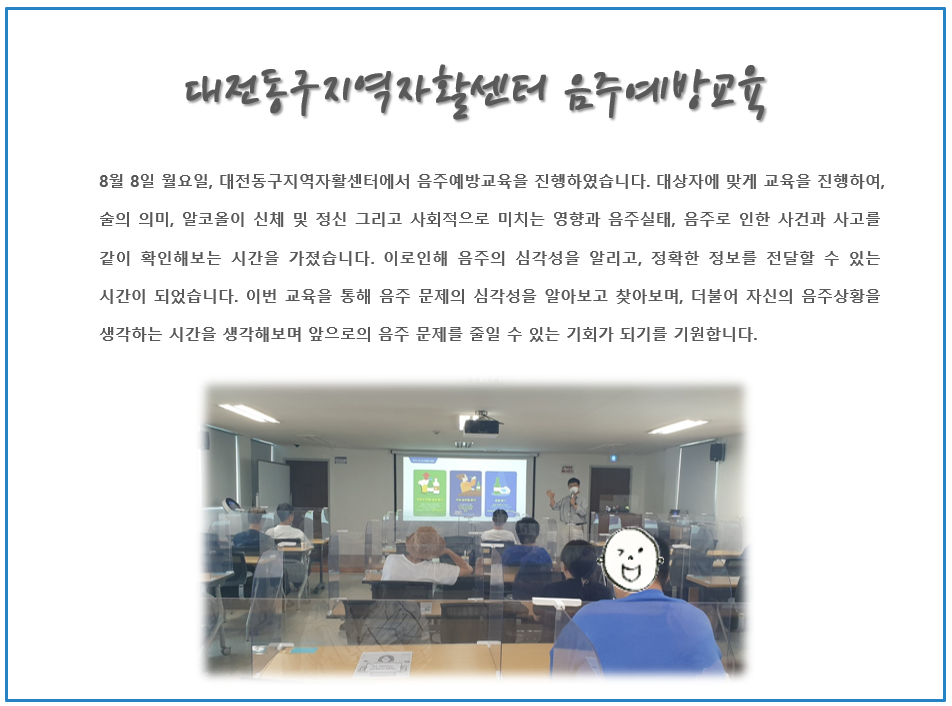 대전동구지역자활센터 음주예방교육

8월 8일 월요일, 대전동구지역자활센터에서 음주예방교육을 진행하였습니다. 대상자에 맞게 교육을 진행하여, 술의 의미, 알코올이 신체 및 정신 그리고 사회적으로 미치는 영향과 음주실태, 음주로 인한 사건과 사고를 같이 확인해보는 시간을 가졌습니다. 이로인해 음주의 심각성을 알리고, 정확한 정보를 전달할 수 있는 시간이 되었습니다. 이번 교육을 통해 음주 문제의 심각성을 알아보고 찾아보며, 더불어 자신의 음주상황을 생각하는 시간을 생각해보며 앞으로의 음주 문제를 줄일 수 있는 기회가 되기를 기원합니다.